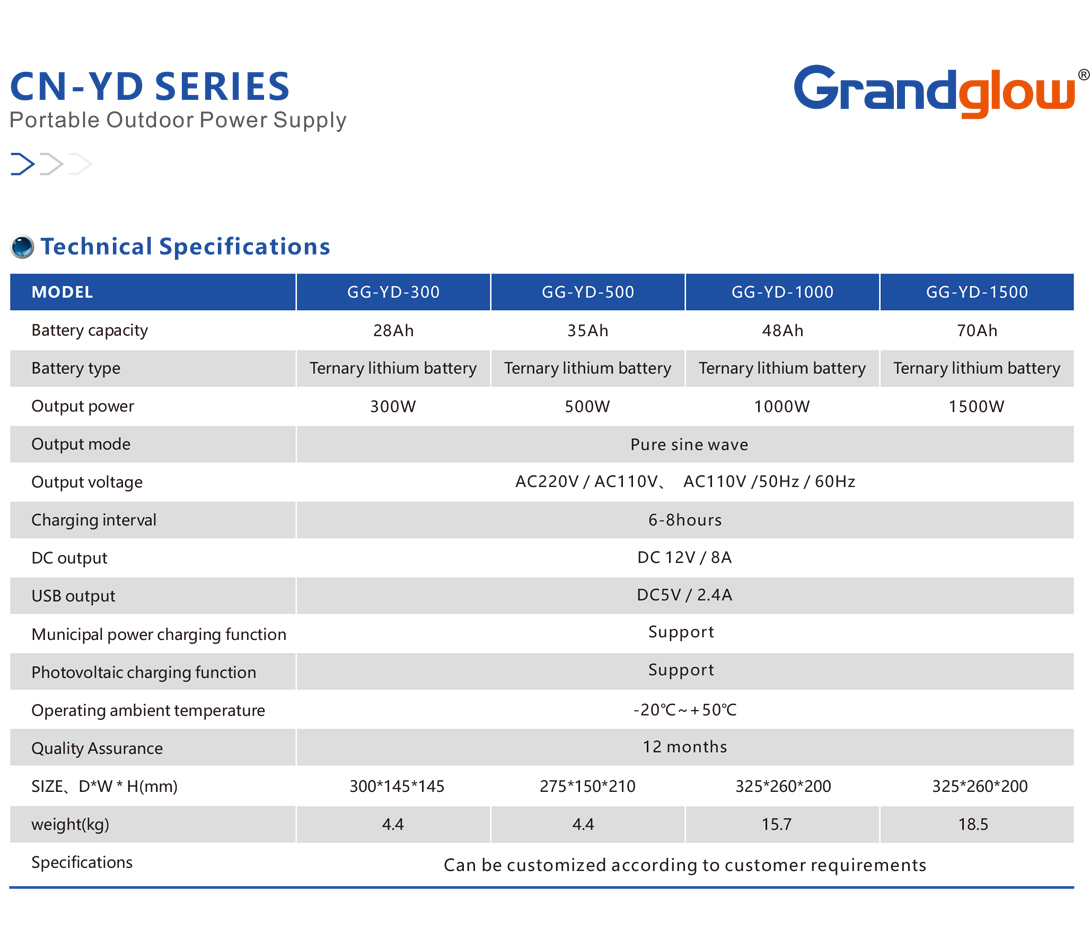 CN-YD SERIES
Portable Outdoor Power Supply

Grandglow®

Technical Specifications

| MODEL | GG-YD-300 | GG-YD-500 | GG-YD-1000 | GG-YD-1500 |
|---|---|---|---|---|
| Battery capacity | 28Ah | 35Ah | 48Ah | 70Ah |
| Battery type | Ternary lithium battery | Ternary lithium battery | Ternary lithium battery | Ternary lithium battery |
| Output power | 300W | 500W | 1000W | 1500W |
| Output mode | Pure sine wave | | | |
| Output voltage | AC220V / AC110V、 AC110V /50Hz / 60Hz | | | |
| Charging interval | 6-8hours | | | |
| DC output | DC 12V / 8A | | | |
| USB output | DC5V / 2.4A | | | |
| Municipal power charging function | Support | | | |
| Photovoltaic charging function | Support | | | |
| Operating ambient temperature | -20℃～+50℃ | | | |
| Quality Assurance | 12 months | | | |
| SIZE、D*W * H(mm) | 300*145*145 | 275*150*210 | 325*260*200 | 325*260*200 |
| weight(kg) | 4.4 | 4.4 | 15.7 | 18.5 |
| Specifications | Can be customized according to customer requirements | | | |